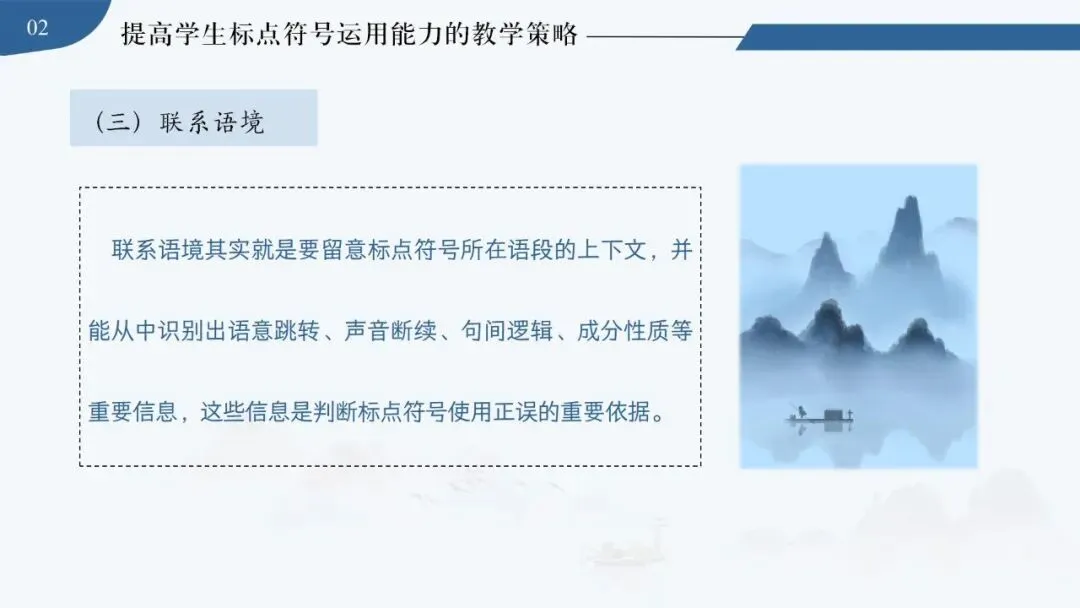 02

提高学生标点符号运用能力的教学策略

（三）联系语境

联系语境其实就是要留意标点符号所在语段的上下文，并能从中识别出语意跳转、声音断续、句间逻辑、成分性质等重要信息，这些信息是判断标点符号使用正误的重要依据。